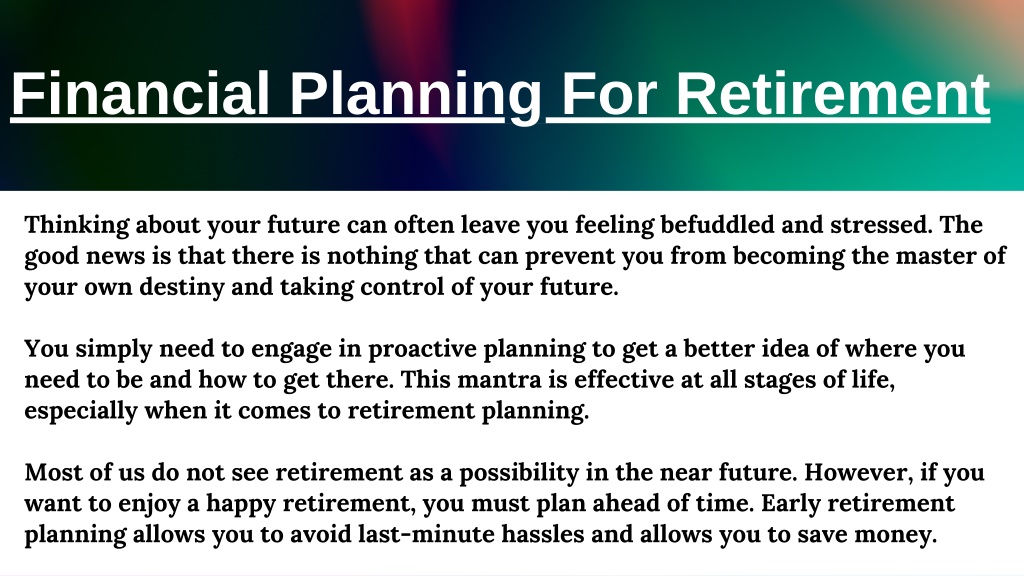 Financial Planning For Retirement

Thinking about your future can often leave you feeling befuddled and stressed. The good news is that there is nothing that can prevent you from becoming the master of your own destiny and taking control of your future.

You simply need to engage in proactive planning to get a better idea of where you need to be and how to get there. This mantra is effective at all stages of life, especially when it comes to retirement planning.

Most of us do not see retirement as a possibility in the near future. However, if you want to enjoy a happy retirement, you must plan ahead of time. Early retirement planning allows you to avoid last-minute hassles and allows you to save money.